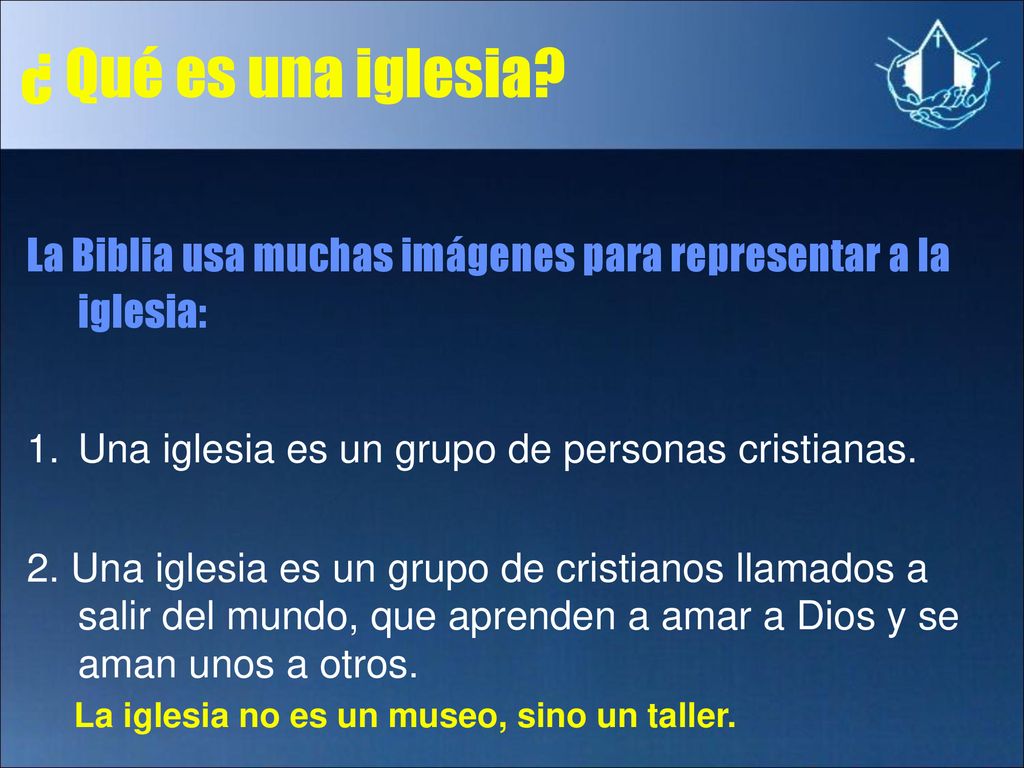 ¿ Qué es una iglesia?

La Biblia usa muchas imágenes para representar a la iglesia:

1. Una iglesia es un grupo de personas cristianas.

2. Una iglesia es un grupo de cristianos llamados a salir del mundo, que aprenden a amar a Dios y se aman unos a otros.

La iglesia no es un museo, sino un taller.